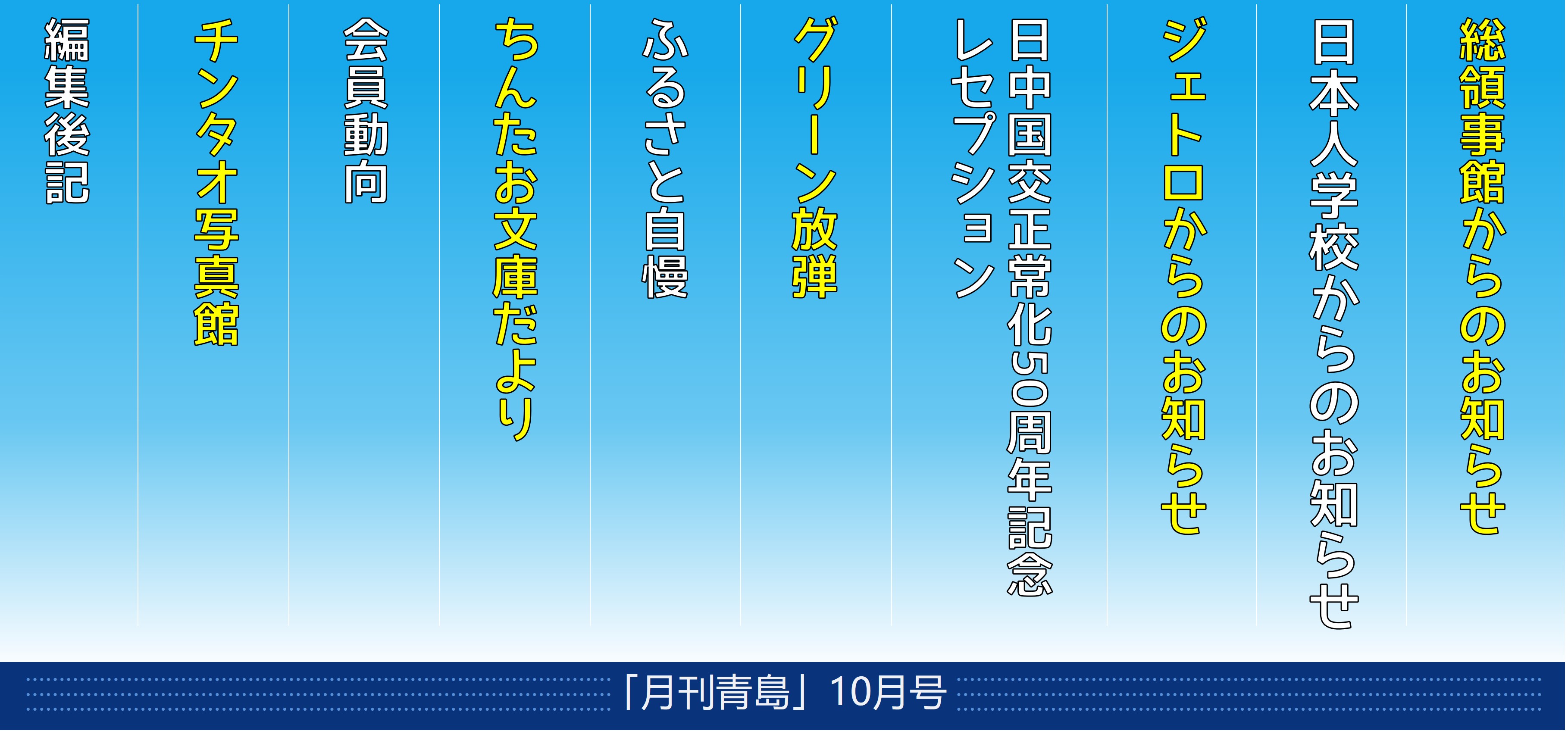 総領事館からのお知らせ

日本人学校からのお知らせ

ジェトロからのお知らせ

日中国交正常化50周年記念レセプション

グリーン放弾

ふるさと自慢

ちんたお文庫だより

会員動向

チンタオ写真館

編集後記

「月刊青島」10月号